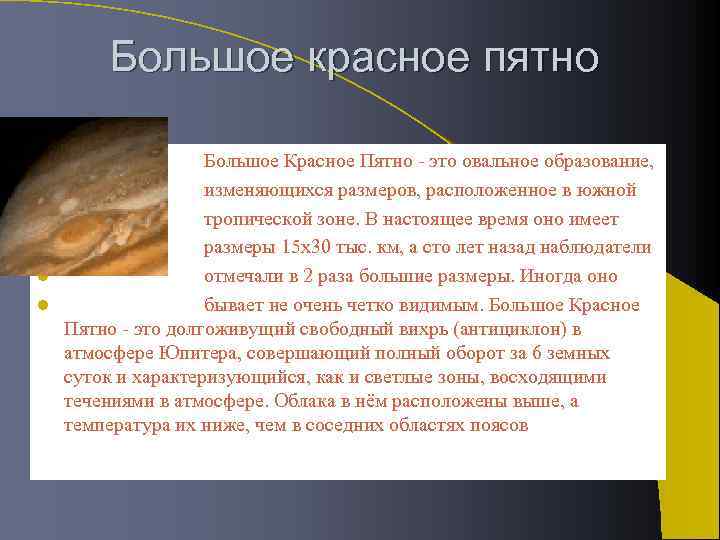 Большое красное пятно

Большое Красное Пятно - это овальное образование, изменяющихся размеров, расположенное в южной тропической зоне. В настоящее время оно имеет размеры 15х30 тыс. км, а сто лет назад наблюдатели отмечали в 2 раза большие размеры. Иногда оно бывает не очень четко видимым. Большое Красное Пятно - это долгоживущий свободный вихрь (антициклон) в атмосфере Юпитера, совершающий полный оборот за 6 земных суток и характеризующийся, как и светлые зоны, восходящими течениями в атмосфере. Облака в нём расположены выше, а температура их ниже, чем в соседних областях поясов